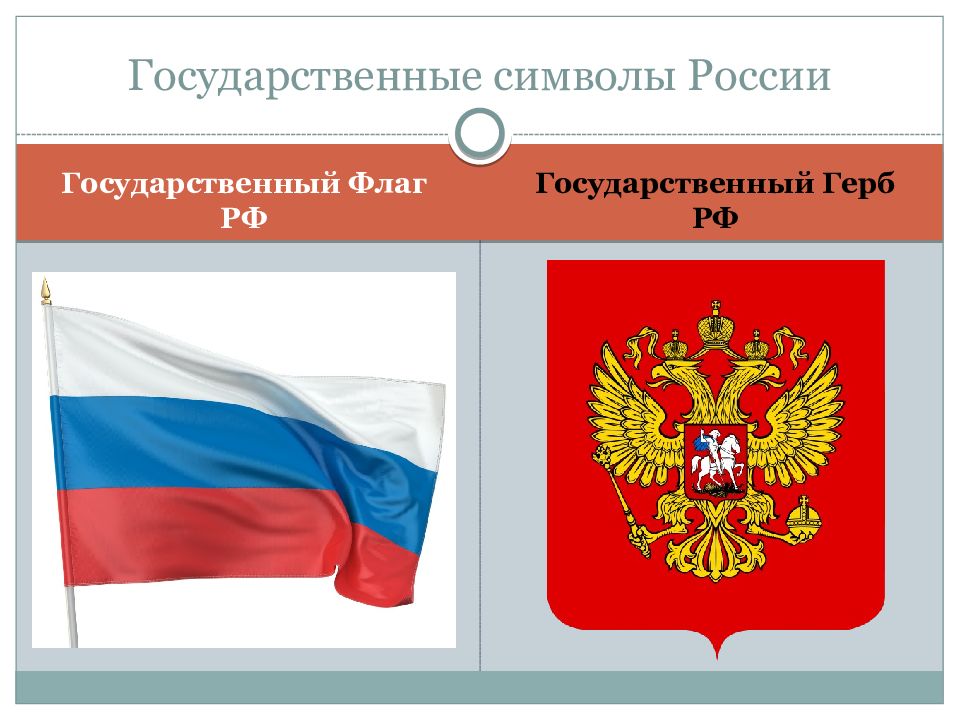 Государственные символы России

Государственный Флаг РФ

Государственный Герб РФ